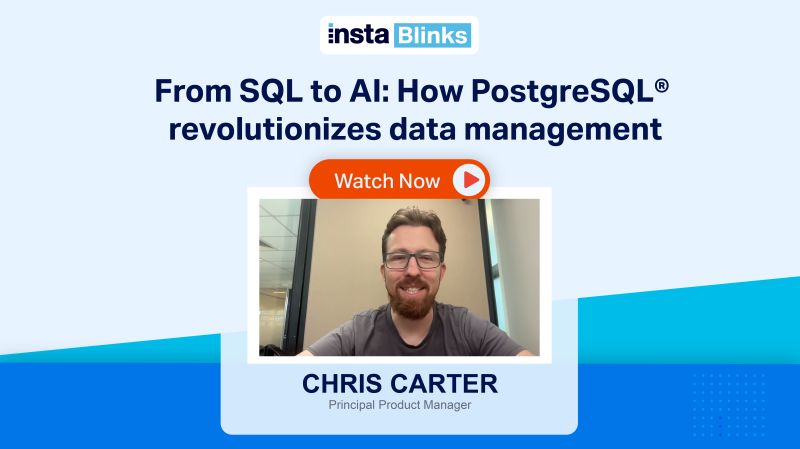 insta Blinks

From SQL to AI: How PostgreSQL® revolutionizes data management

Watch Now

CHRIS CARTER
Principal Product Manager